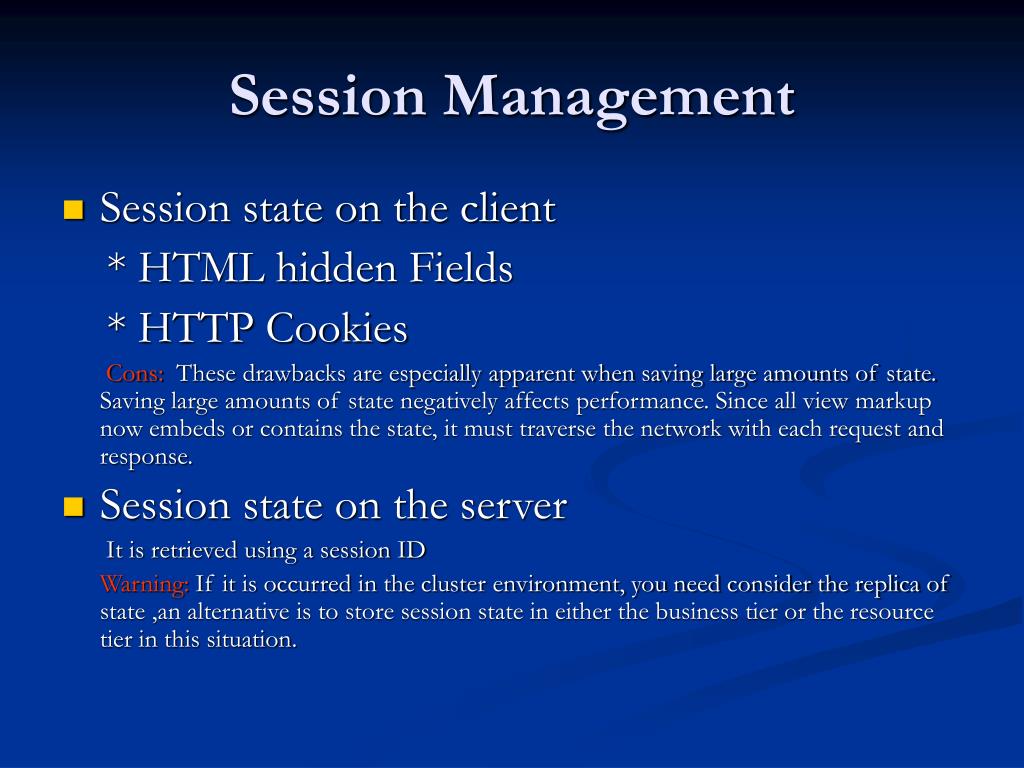 Session Management

Session state on the client

* HTML hidden Fields

* HTTP Cookies

Cons: These drawbacks are especially apparent when saving large amounts of state. Saving large amounts of state negatively affects performance. Since all view markup now embeds or contains the state, it must traverse the network with each request and response.

Session state on the server

It is retrieved using a session ID

Warning: If it is occurred in the cluster environment, you need consider the replica of state ,an alternative is to store session state in either the business tier or the resource tier in this situation.